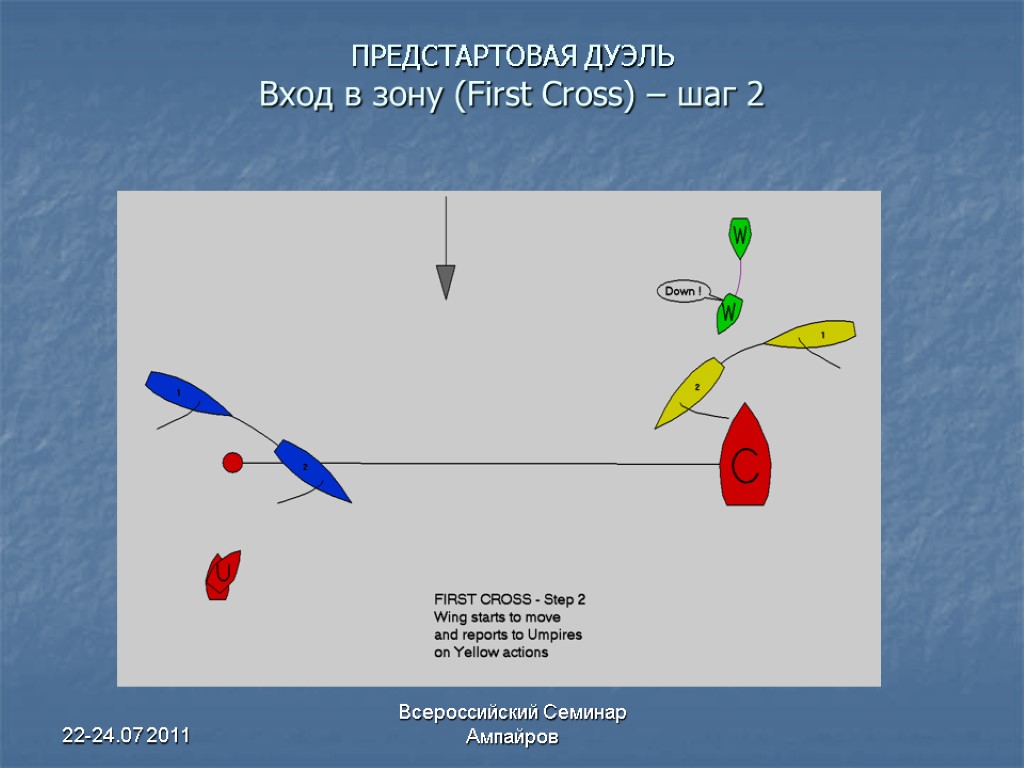 ПРЕДСТАРТОВАЯ ДУЭЛЬ
Вход в зону (First Cross) – шаг 2

W

Down !

W

1

2

1

2

C

U

FIRST CROSS - Step 2
Wing starts to move
and reports to Umpires
on Yellow actions

22-24.07 2011

Всероссийский Семинар
Ампайров